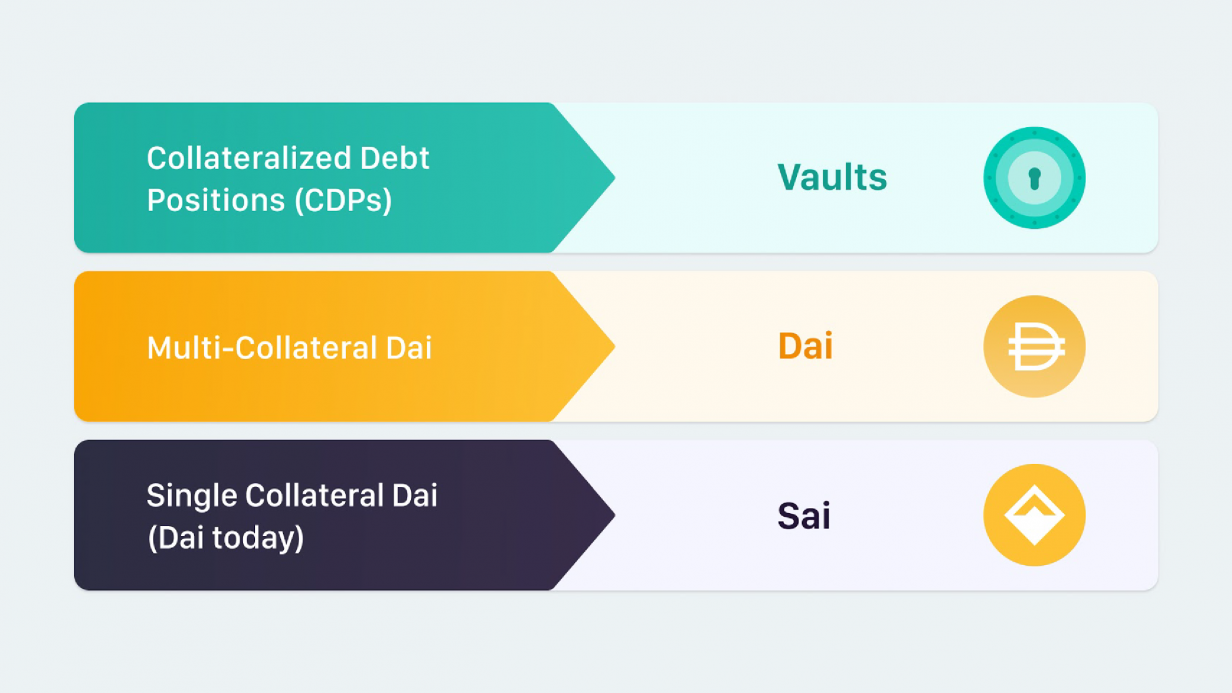 Collateralized Debt Positions (CDPs)

Vaults

Multi-Collateral Dai

Dai

Single Collateral Dai (Dai today)

Sai